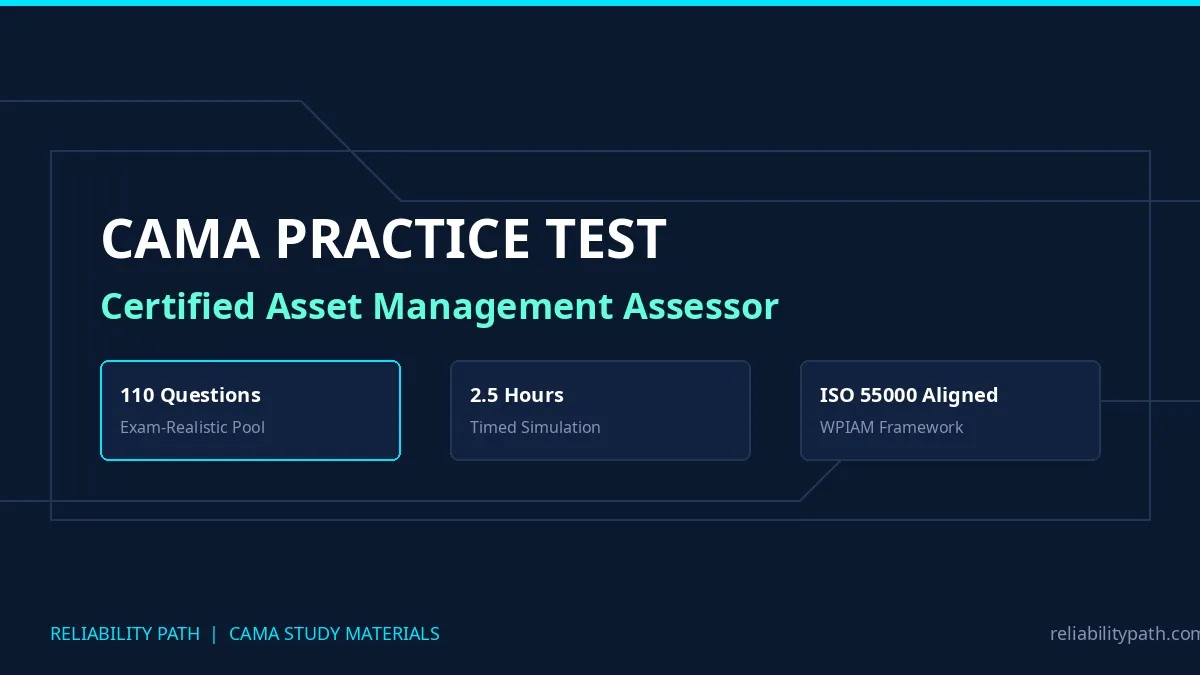 CAMA PRACTICE TEST

Certified Asset Management Assessor

110 Questions
Exam-Realistic Pool

2.5 Hours
Timed Simulation

ISO 55000 Aligned
WPIAM Framework

RELIABILITY PATH | CAMA STUDY MATERIALS

reliabilitypath.com